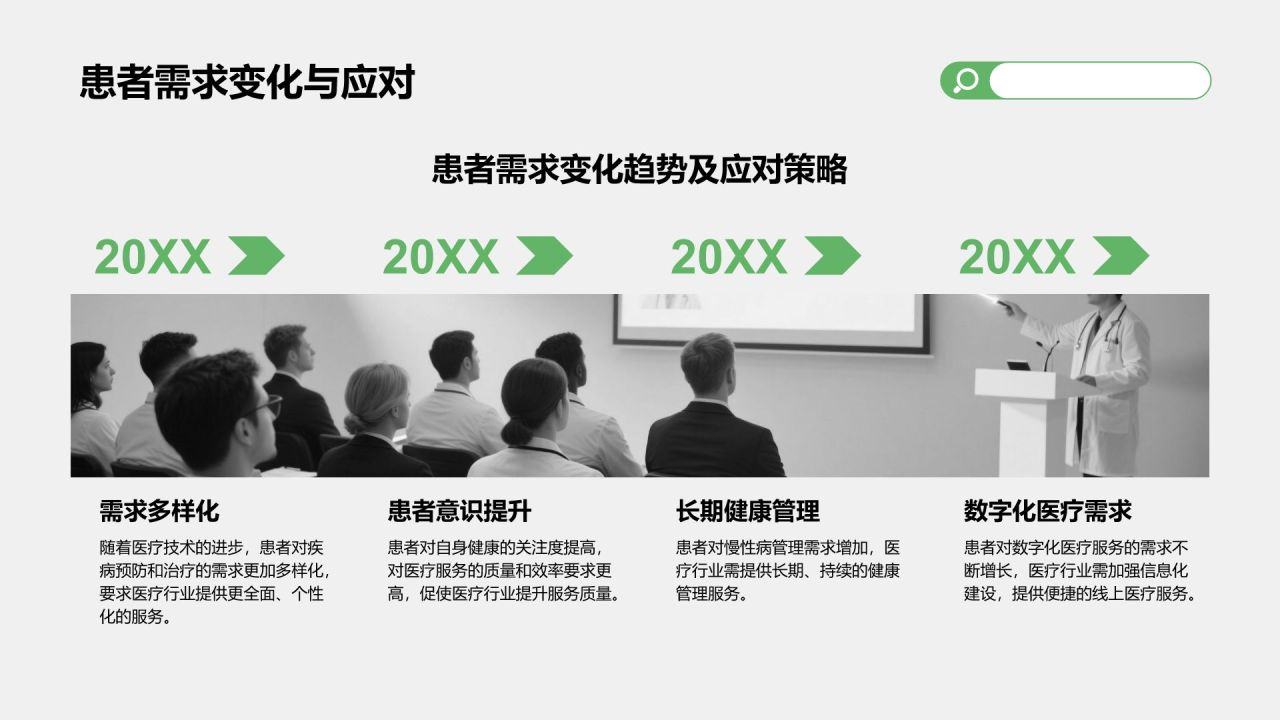 患者需求变化与应对

患者需求变化趋势及应对策略

20XX

20XX

20XX

20XX

需求多样化

随着医疗技术的进步，患者对疾病预防和治疗的需求更加多样化，要求医疗行业提供更全面、个性化的服务。

患者意识提升

患者对自身健康的关注度提高，对医疗服务的质量和效率要求更高，促使医疗行业提升服务质量。

长期健康管理

患者对慢性病管理需求增加，医疗行业需提供长期、持续的健康管理服务。

数字化医疗需求

患者对数字化医疗服务的需求不断增长，医疗行业需加强信息化建设，提供便捷的线上医疗服务。